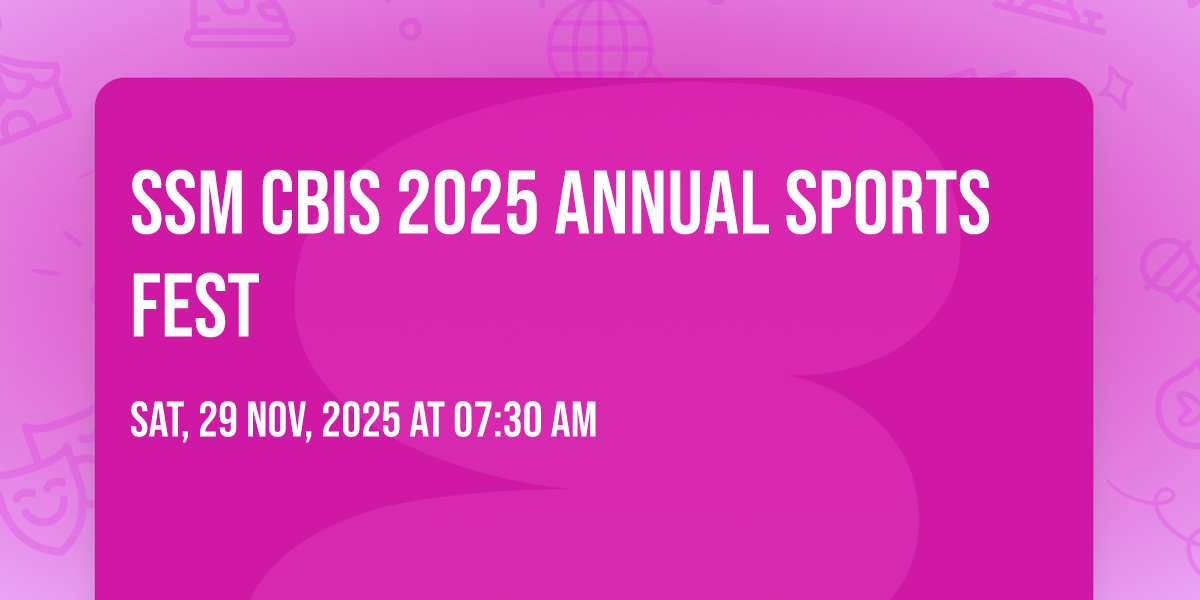 SSM CBIS 2025 ANNUAL SPORTS FEST

SAT, 29 NOV, 2025 AT 07:30 AM